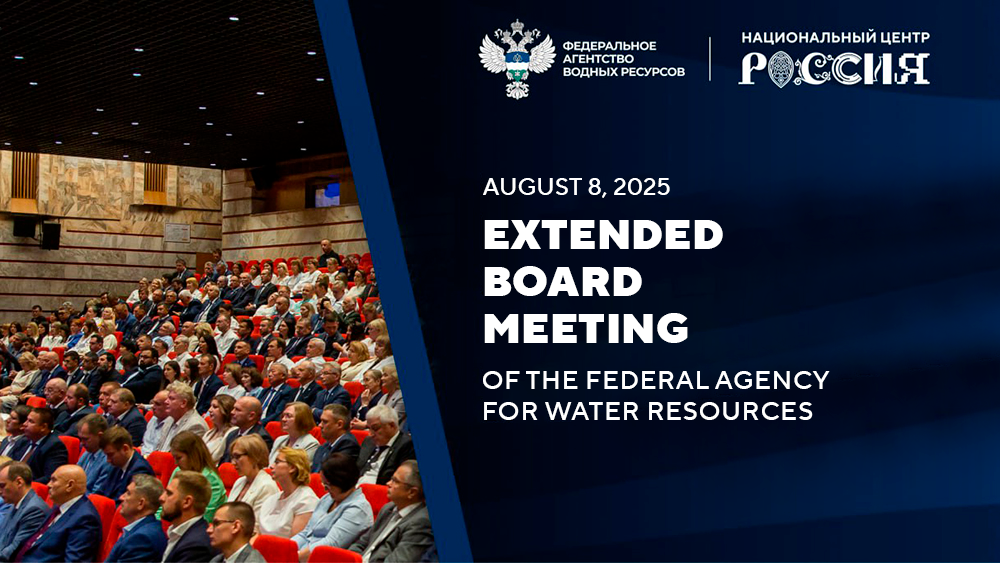 ФЕДЕРАЛЬНОЕ АГЕНТСТВО ВОДНЫХ РЕСУРСОВ

НАЦИОНАЛЬНЫЙ ЦЕНТР РОССИЯ

AUGUST 8, 2025

EXTENDED BOARD MEETING

OF THE FEDERAL AGENCY FOR WATER RESOURCES